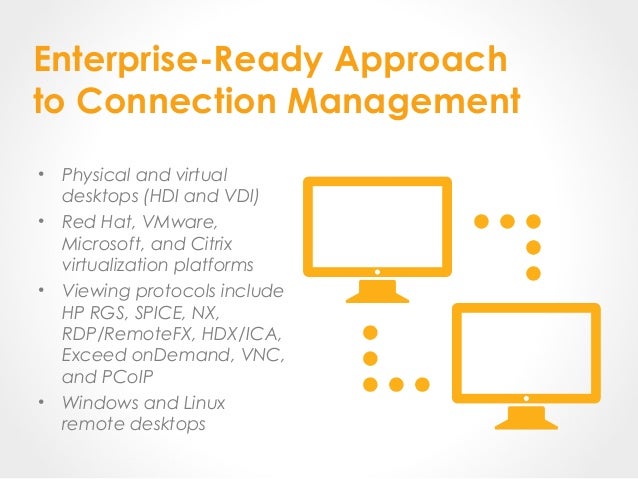 Enterprise-Ready Approach to Connection Management

• Physical and virtual desktops (HDI and VDI)
• Red Hat, VMware, Microsoft, and Citrix virtualization platforms
• Viewing protocols include HP RGS, SPICE, NX, RDP/RemoteFX, HDX/ICA, Exceed onDemand, VNC, and PCoIP
• Windows and Linux remote desktops